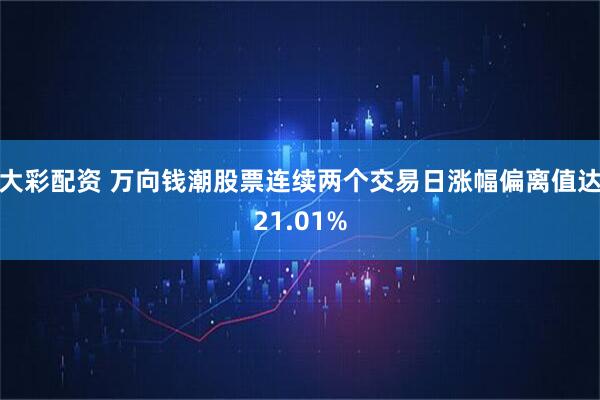 大彩配资 万向钱潮股票连续两个交易日涨幅偏离值达21.01%